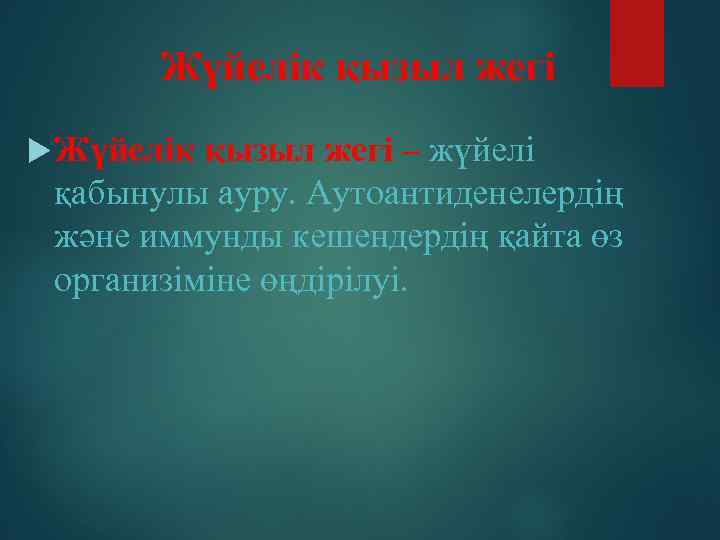 Жүйелік қызыл жегі

Жүйелік қызыл жегі – жүйелі қабынулы ауру. Аутоантиденелердің және иммунды кешендердің қайта өз организіміне өндірілуі.